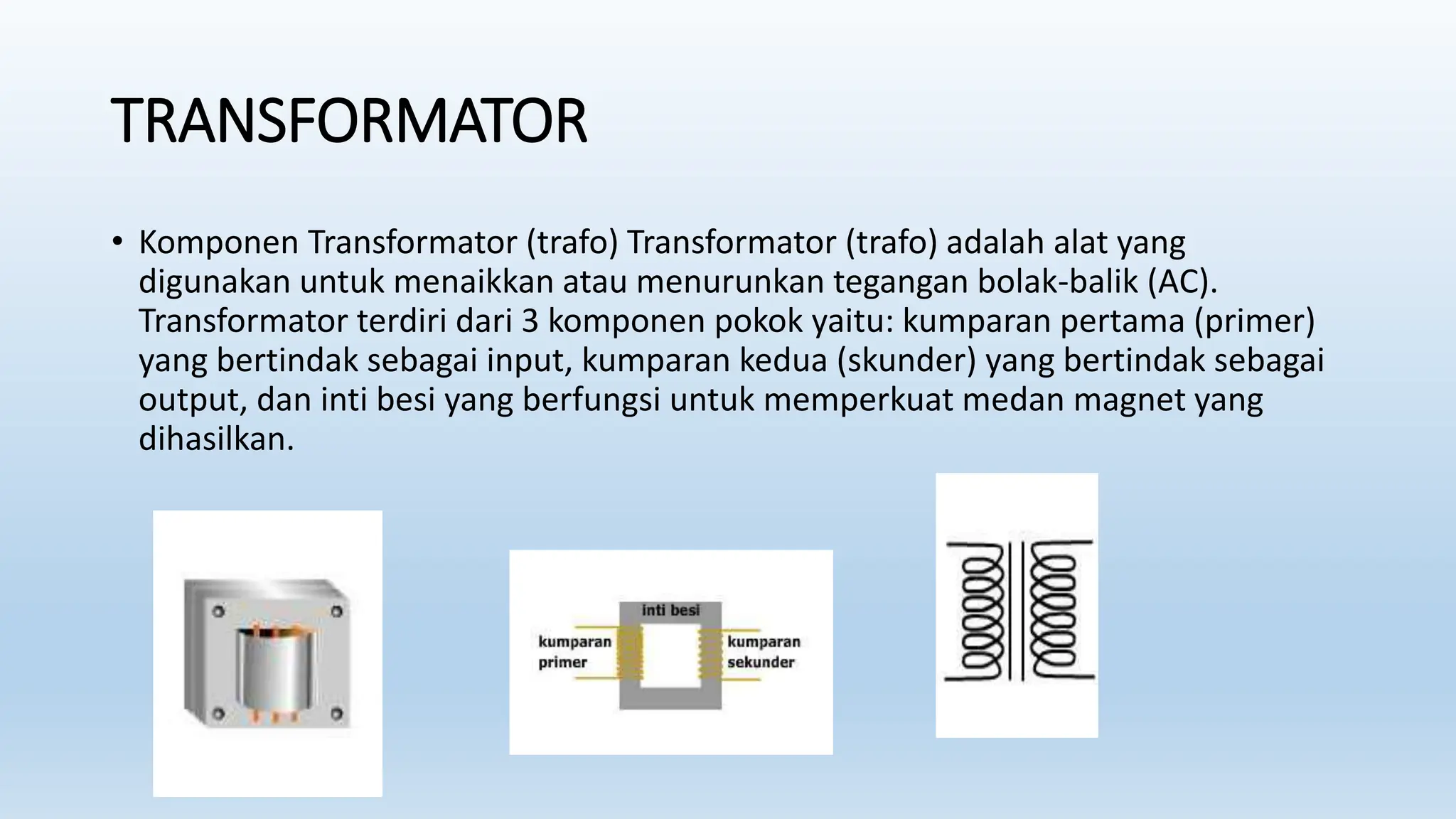 TRANSFORMATOR

• Komponen Transformator (trafo) Transformator (trafo) adalah alat yang digunakan untuk menaikkan atau menurunkan tegangan bolak-balik (AC). Transformator terdiri dari 3 komponen pokok yaitu: kumparan pertama (primer) yang bertindak sebagai input, kumparan kedua (skunder) yang bertindak sebagai output, dan inti besi yang berfungsi untuk memperkuat medan magnet yang dihasilkan.

inti besi
kumparan primer
kumparan sekunder